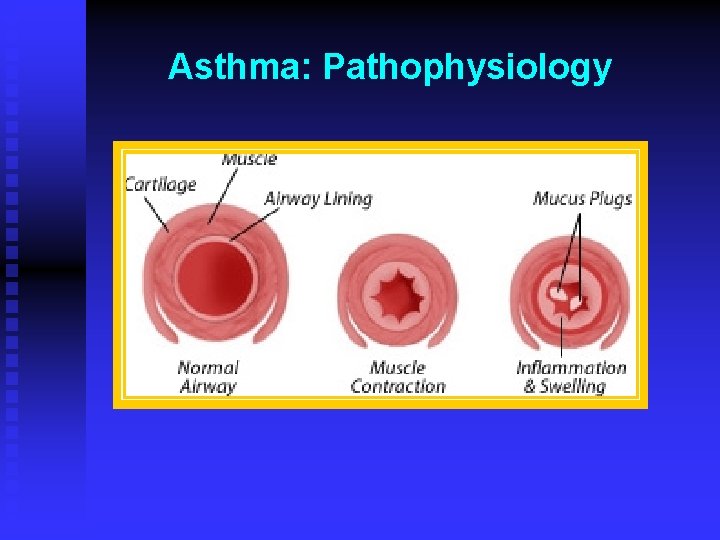 Asthma: Pathophysiology

Muscle
Cartilage
Airway Lining
Mucus Plugs

Normal Airway
Muscle Contraction
Inflammation & Swelling